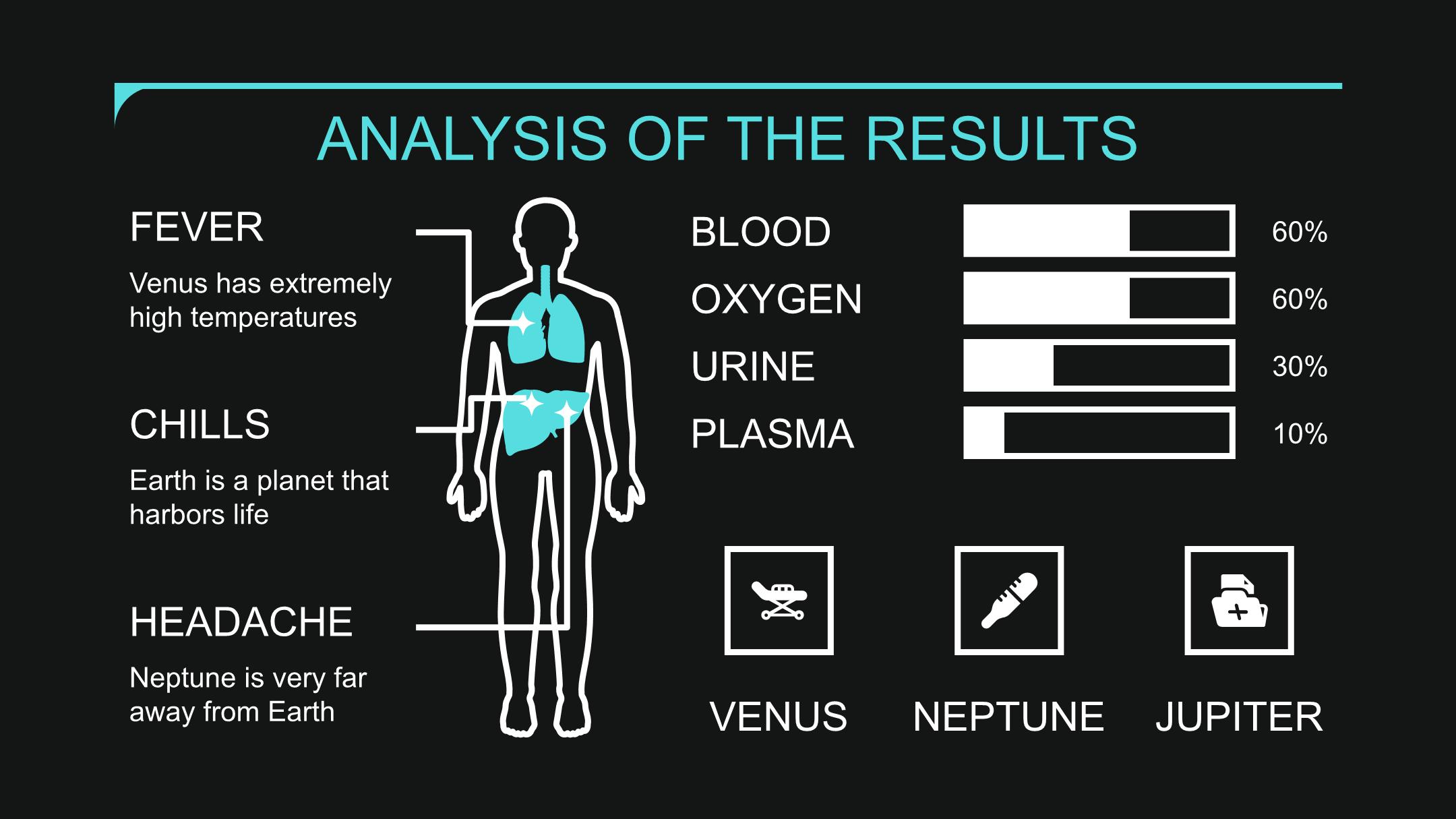 ANALYSIS OF THE RESULTS

FEVER

Venus has extremely high temperatures

CHILLS

Earth is a planet that harbors life

HEADACHE

Neptune is very far away from Earth

BLOOD 60%

OXYGEN 60%

URINE 30%

PLASMA 10%

VENUS

NEPTUNE

JUPITER